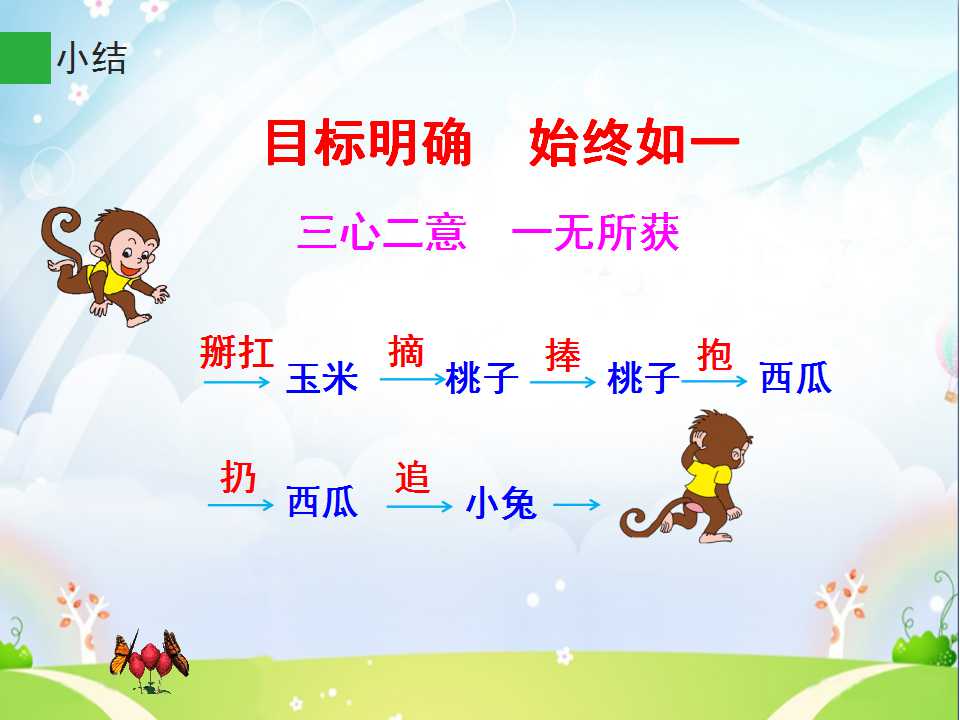 小结

目标明确　始终如一

三心二意　一无所获

掰扛 → 玉米 摘 → 桃子 捧 → 桃子 抱 → 西瓜

扔 → 西瓜 追 → 小兔 →